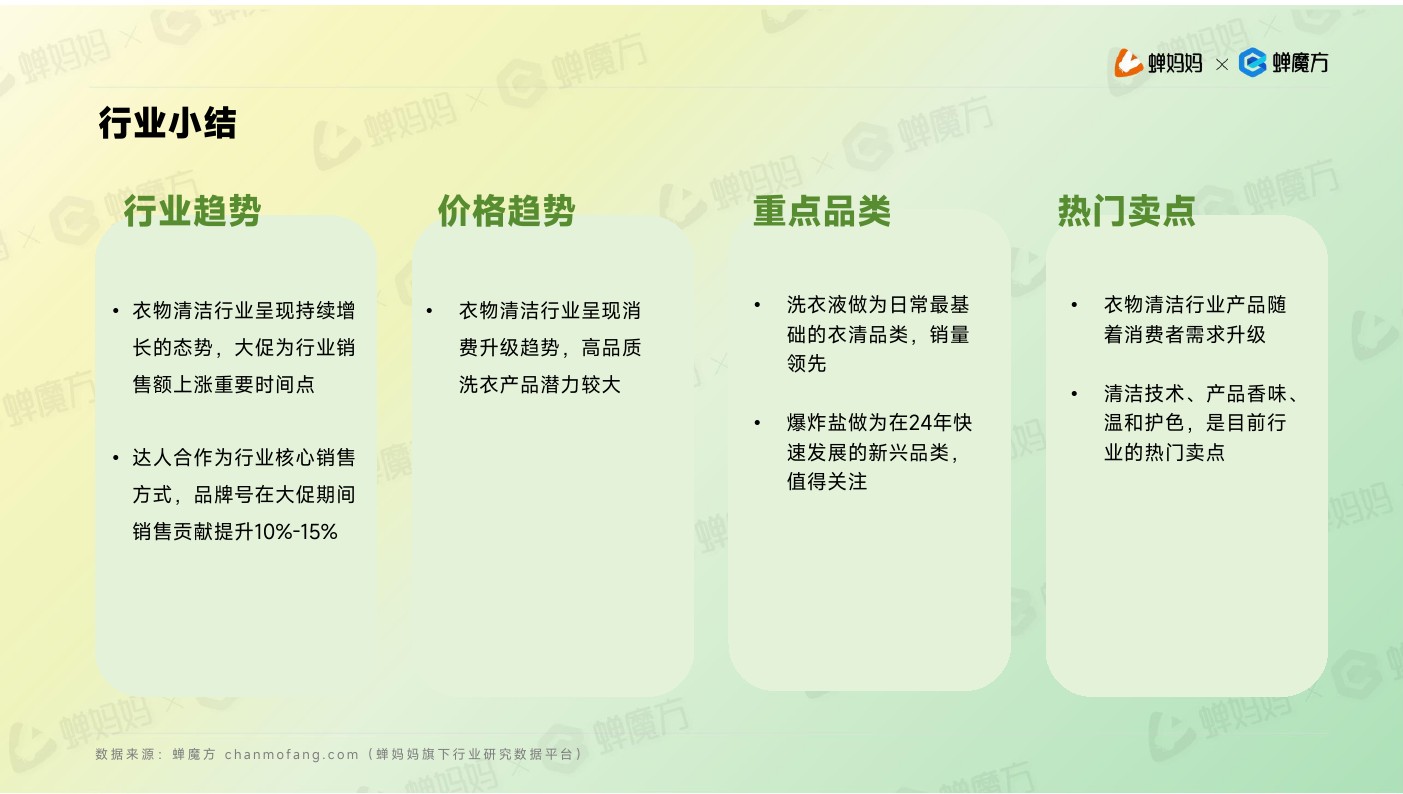 蝉妈妈 × 蝉魔方

行业小结

行业趋势

• 衣物清洁行业呈现持续增长的态势，大促为行业销售额上涨重要时间点

• 达人合作为行业核心销售方式，品牌号在大促期间销售贡献提升10%-15%

价格趋势

• 衣物清洁行业呈现消费升级趋势，高品质洗衣产品潜力较大

重点品类

• 洗衣液做为日常最基础的衣清品类，销量领先

• 爆炸盐做为在24年快速发展的新兴品类，值得关注

热门卖点

• 衣物清洁行业产品随着消费者需求升级

• 清洁技术、产品香味、温和护色，是目前行业的热门卖点

数据来源：蝉魔方 chanmofang.com（蝉妈妈旗下行业研究数据平台）